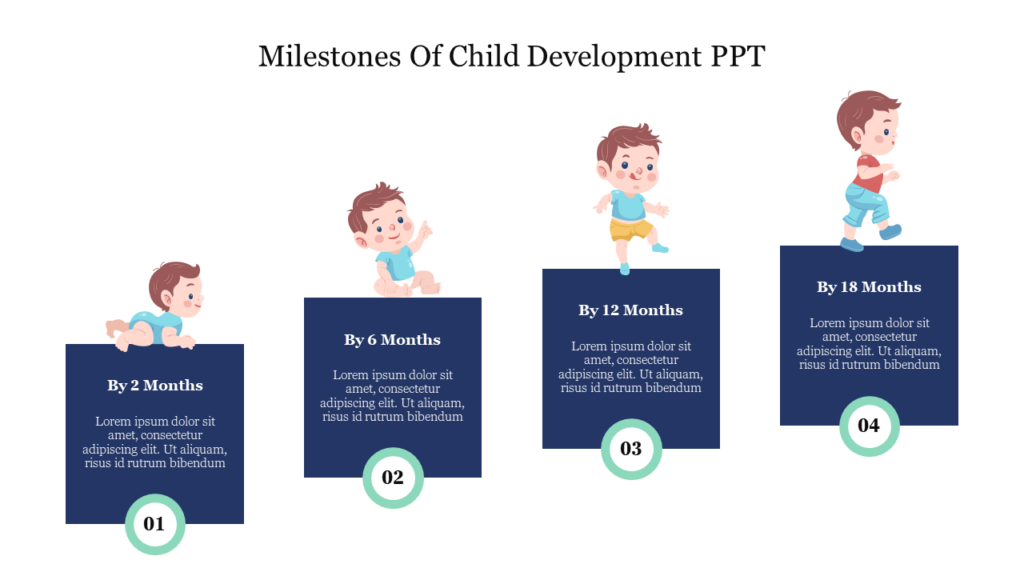 Milestones Of Child Development PPT

By 2 Months

Lorem ipsum dolor sit amet, consectetur adipiscing elit. Ut aliquam, risus id rutrum bibendum

01

By 6 Months

Lorem ipsum dolor sit amet, consectetur adipiscing elit. Ut aliquam, risus id rutrum bibendum

02

By 12 Months

Lorem ipsum dolor sit amet, consectetur adipiscing elit. Ut aliquam, risus id rutrum bibendum

03

By 18 Months

Lorem ipsum dolor sit amet, consectetur adipiscing elit. Ut aliquam, risus id rutrum bibendum

04